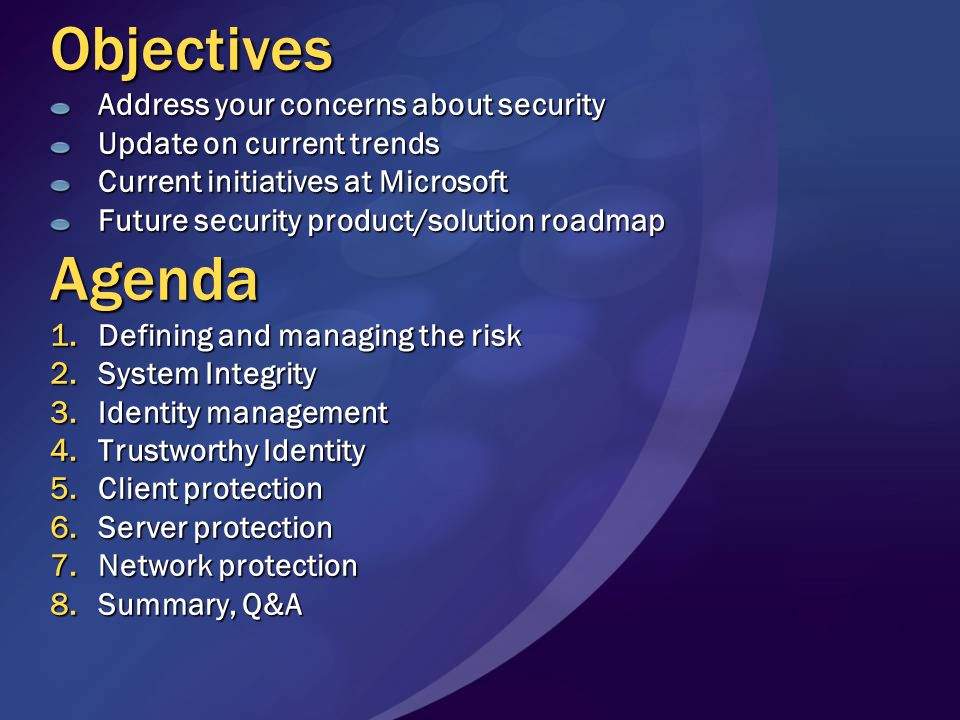 Objectives

- Address your concerns about security
- Update on current trends
- Current initiatives at Microsoft
- Future security product/solution roadmap

Agenda

1. Defining and managing the risk
2. System Integrity
3. Identity management
4. Trustworthy Identity
5. Client protection
6. Server protection
7. Network protection
8. Summary, Q&A